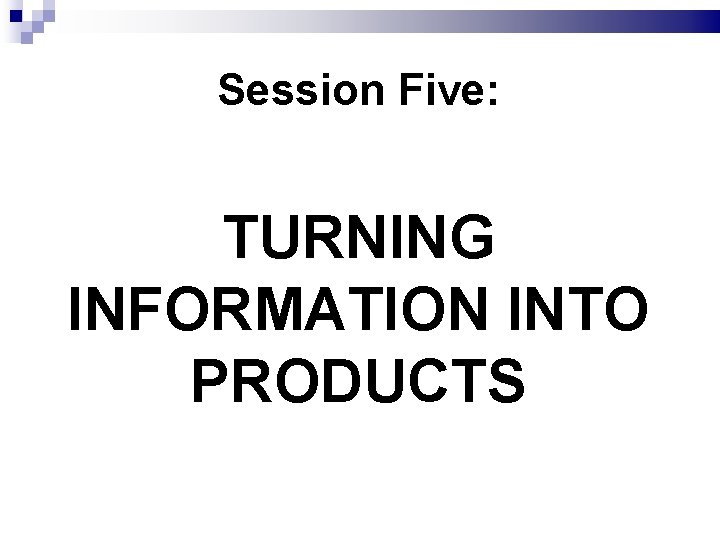 Session Five:

TURNING INFORMATION INTO PRODUCTS